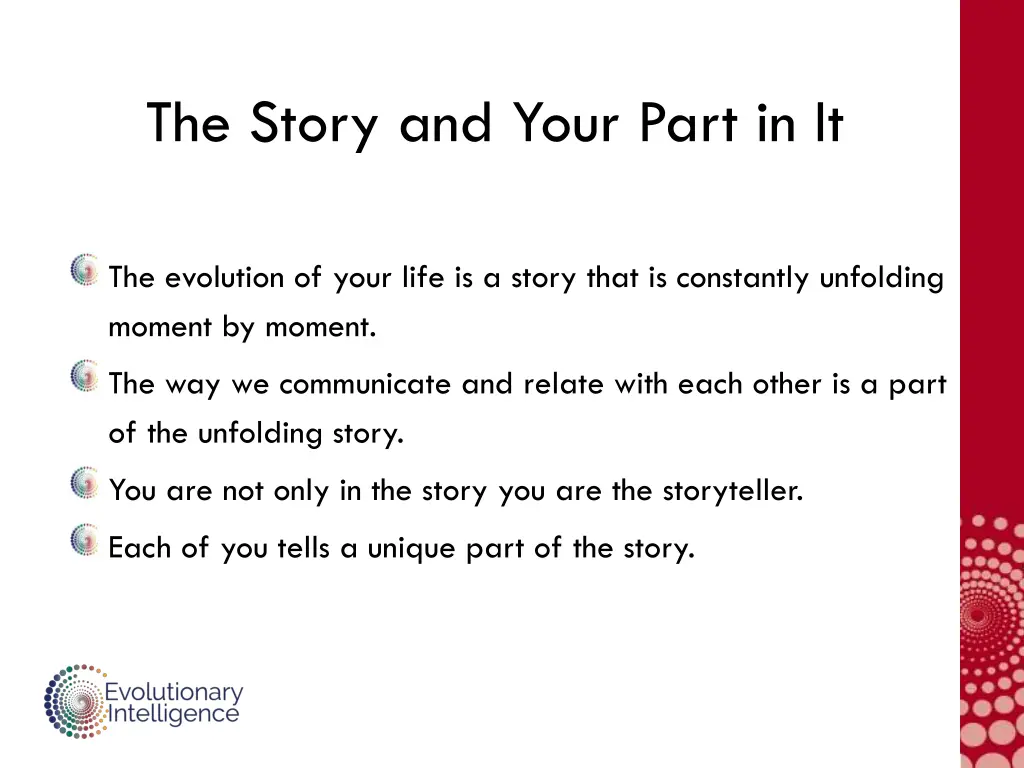 The Story and Your Part in It

The evolution of your life is a story that is constantly unfolding moment by moment.

The way we communicate and relate with each other is a part of the unfolding story.

You are not only in the story you are the storyteller.

Each of you tells a unique part of the story.

Evolutionary Intelligence